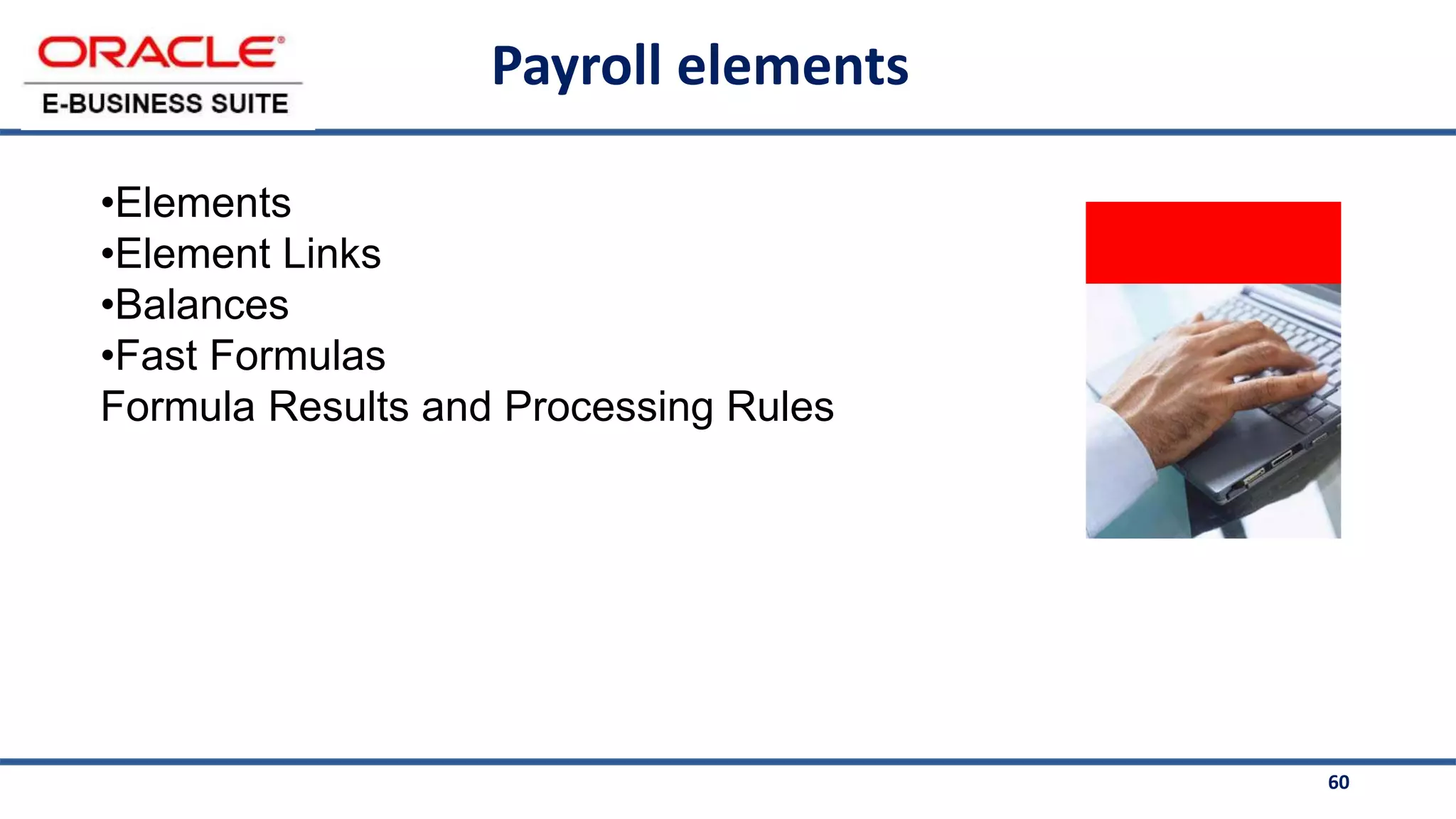 ORACLE®
E-BUSINESS SUITE

Payroll elements

•Elements
•Element Links
•Balances
•Fast Formulas
Formula Results and Processing Rules

60